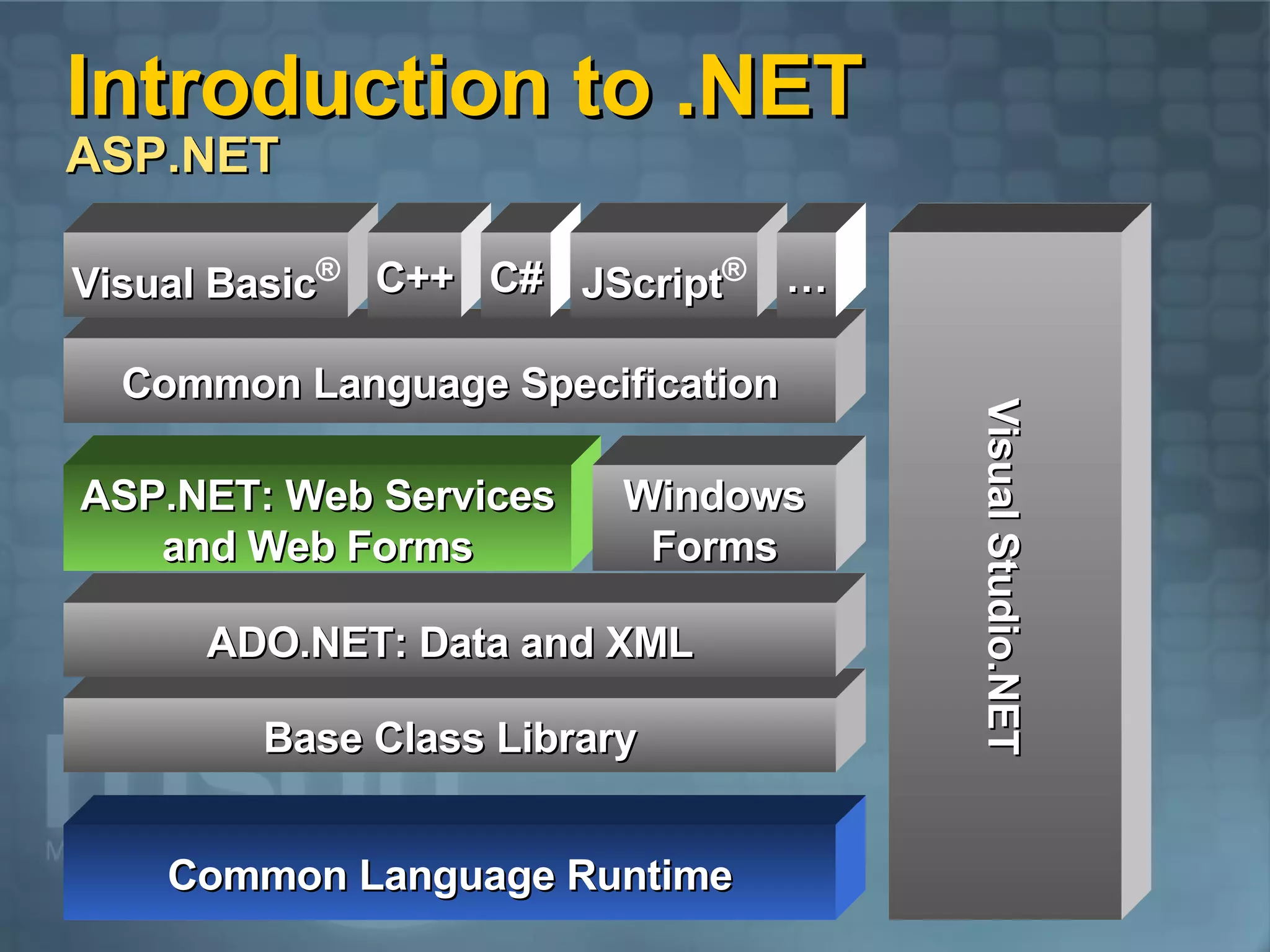 Introduction to .NET
ASP.NET

Visual Basic®
C++
C#
JScript®
…

Common Language Specification

ASP.NET: Web Services and Web Forms

Windows Forms

ADO.NET: Data and XML

Base Class Library

Common Language Runtime

Visual Studio.NET